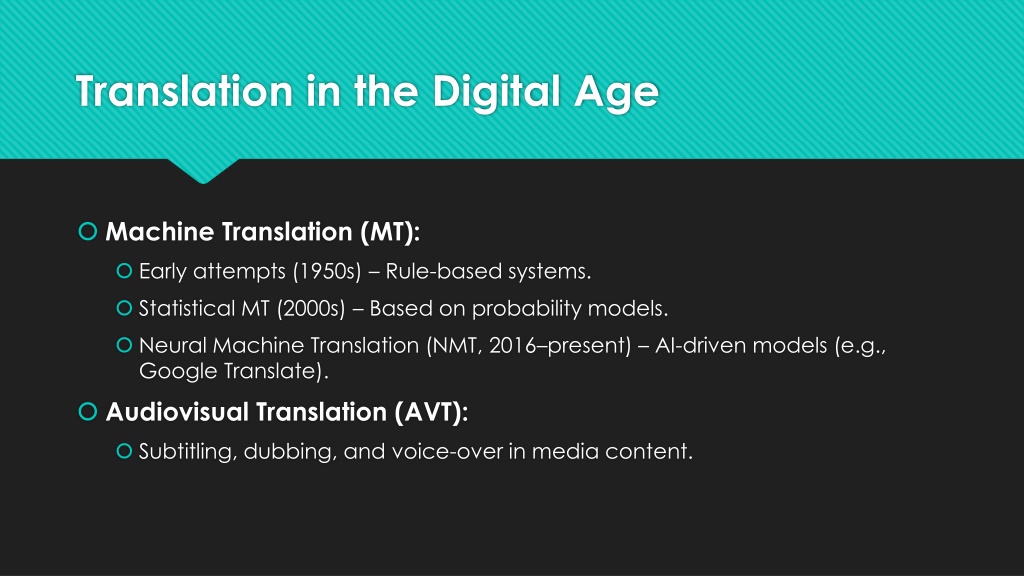 Translation in the Digital Age

Machine Translation (MT):

Early attempts (1950s) – Rule-based systems.

Statistical MT (2000s) – Based on probability models.

Neural Machine Translation (NMT, 2016–present) – AI-driven models (e.g., Google Translate).

Audiovisual Translation (AVT):

Subtitling, dubbing, and voice-over in media content.